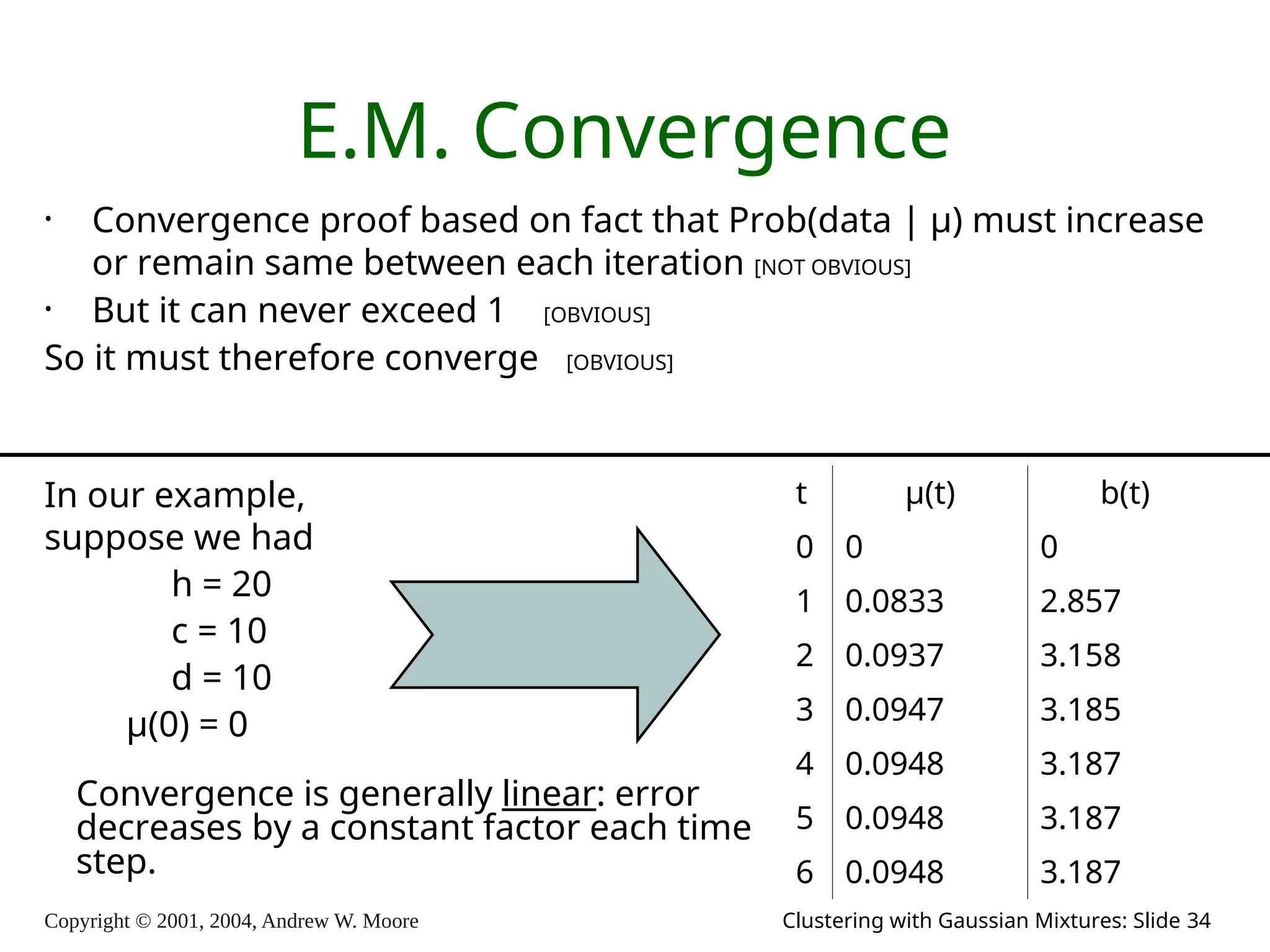 E.M. Convergence

• Convergence proof based on fact that Prob(data | μ) must increase or remain same between each iteration [NOT OBVIOUS]
• But it can never exceed 1 [OBVIOUS]

So it must therefore converge [OBVIOUS]

In our example, suppose we had
h = 20
c = 10
d = 10
μ(0) = 0

Convergence is generally linear: error decreases by a constant factor each time step.

| t | μ(t) | b(t) |
|---|---|---|
| 0 | 0 | 0 |
| 1 | 0.0833 | 2.857 |
| 2 | 0.0937 | 3.158 |
| 3 | 0.0947 | 3.185 |
| 4 | 0.0948 | 3.187 |
| 5 | 0.0948 | 3.187 |
| 6 | 0.0948 | 3.187 |

Copyright © 2001, 2004, Andrew W. Moore

Clustering with Gaussian Mixtures: Slide 34